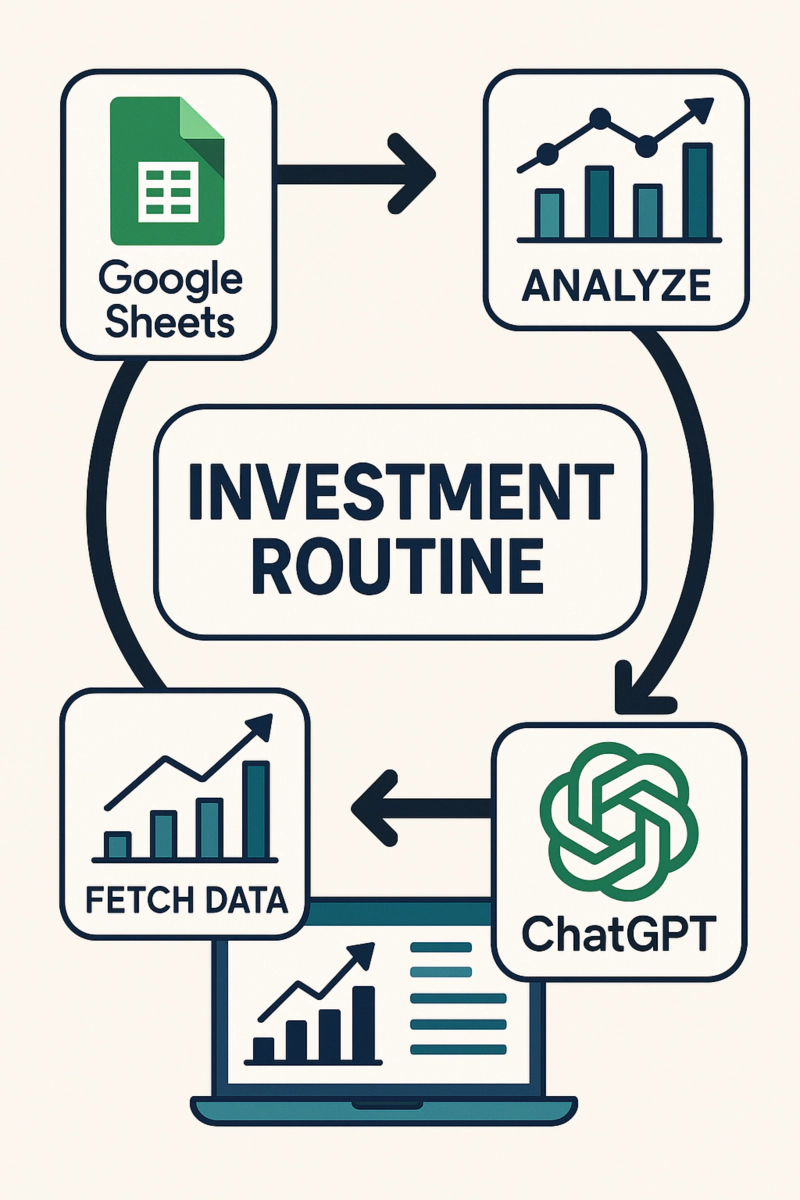 Google Sheets

ANALYZE

INVESTMENT ROUTINE

FETCH DATA

ChatGPT